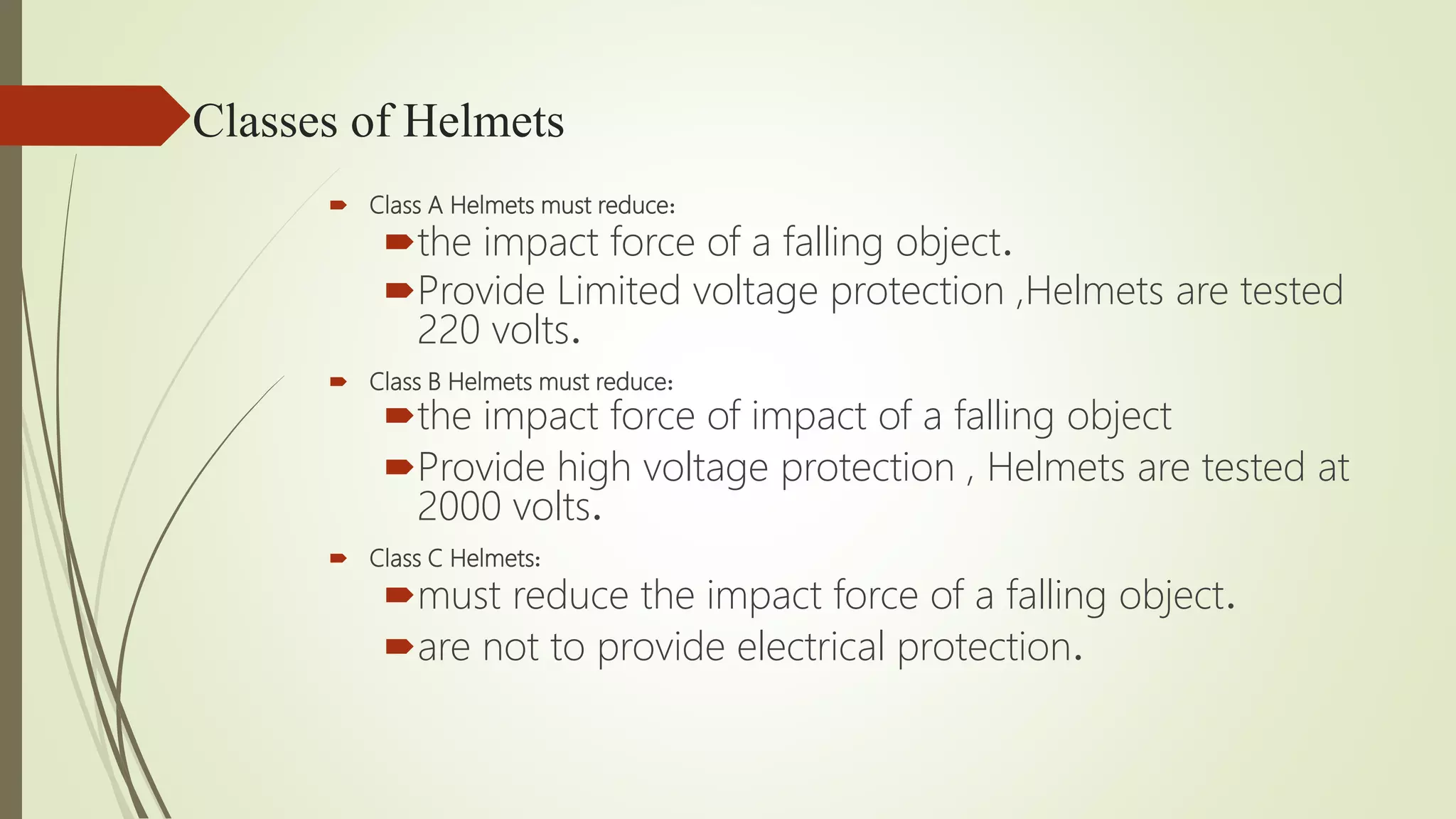 Classes of Helmets

Class A Helmets must reduce:

the impact force of a falling object.

Provide Limited voltage protection ,Helmets are tested 220 volts.

Class B Helmets must reduce:

the impact force of impact of a falling object

Provide high voltage protection , Helmets are tested at 2000 volts.

Class C Helmets:

must reduce the impact force of a falling object.

are not to provide electrical protection.